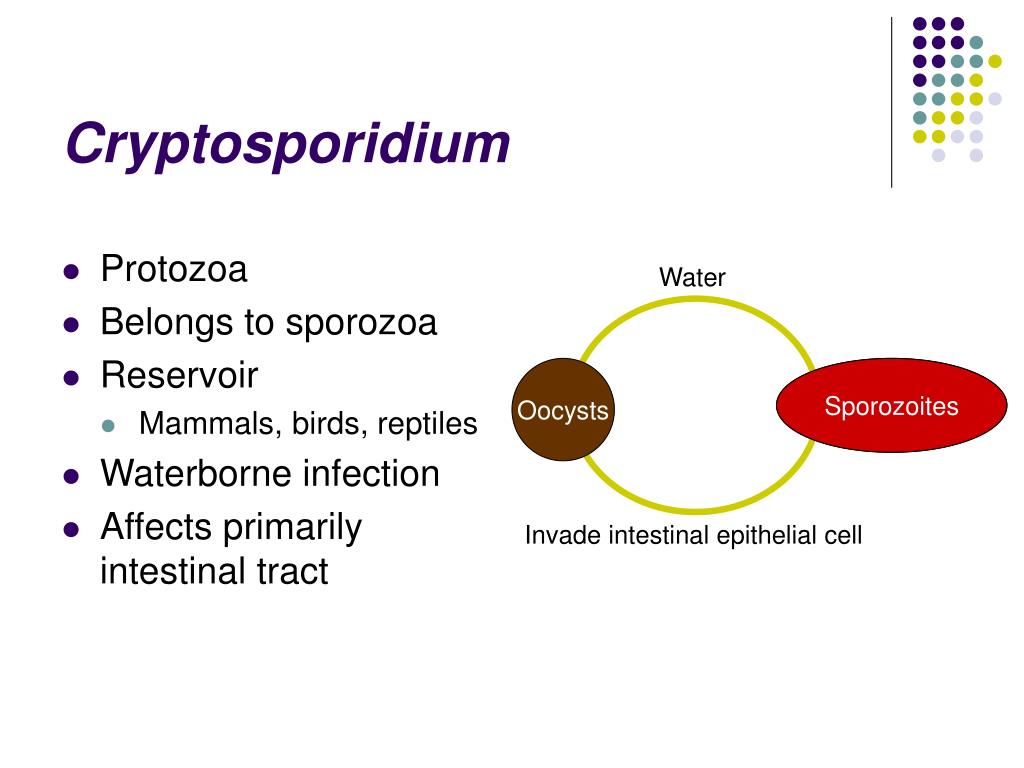 Cryptosporidium

- Protozoa
- Belongs to sporozoa
- Reservoir
  - Mammals, birds, reptiles
- Waterborne infection
- Affects primarily intestinal tract

Water

Oocysts

Sporozoites

Invade intestinal epithelial cell